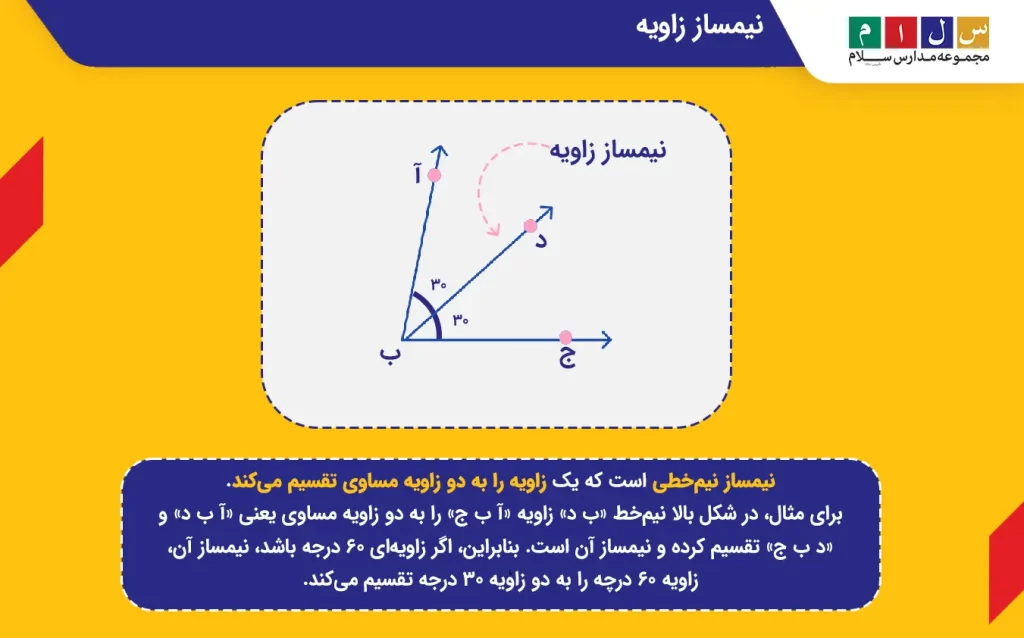 نیمساز زاویه

س ل ا م
مجموعه مدارس سلام

نیمساز زاویه

آ
د
۳۰
۳۰
ب
ج

نیمساز نیم‌خطی است که یک زاویه را به دو زاویه مساوی تقسیم می‌کند.
برای مثال، در شکل بالا نیم‌خط «ب د» زاویه «آ ب ج» را به دو زاویه مساوی یعنی «آ ب د» و «د ب ج» تقسیم کرده و نیمساز آن است. بنابراین، اگر زاویه‌ای ۶۰ درجه باشد، نیمساز آن، زاویه ۶۰ درجه را به دو زاویه ۳۰ درجه تقسیم می‌کند.